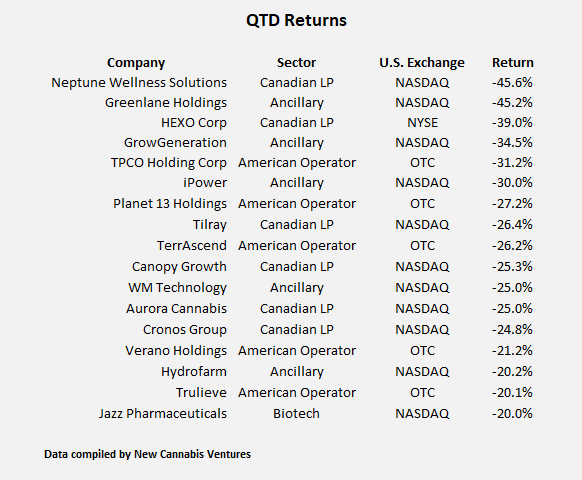 QTD Returns

| Company | Sector | U.S. Exchange | Return |
|---|---|---|---|
| Neptune Wellness Solutions | Canadian LP | NASDAQ | -45.6% |
| Greenlane Holdings | Ancillary | NASDAQ | -45.2% |
| HEXO Corp | Canadian LP | NYSE | -39.0% |
| GrowGeneration | Ancillary | NASDAQ | -34.5% |
| TPCO Holding Corp | American Operator | OTC | -31.2% |
| iPower | Ancillary | NASDAQ | -30.0% |
| Planet 13 Holdings | American Operator | OTC | -27.2% |
| Tilray | Canadian LP | NASDAQ | -26.4% |
| TerrAscend | American Operator | OTC | -26.2% |
| Canopy Growth | Canadian LP | NASDAQ | -25.3% |
| WM Technology | Ancillary | NASDAQ | -25.0% |
| Aurora Cannabis | Canadian LP | NASDAQ | -25.0% |
| Cronos Group | Canadian LP | NASDAQ | -24.8% |
| Verano Holdings | American Operator | OTC | -21.2% |
| Hydrofarm | Ancillary | NASDAQ | -20.2% |
| Trulieve | American Operator | OTC | -20.1% |
| Jazz Pharmaceuticals | Biotech | NASDAQ | -20.0% |

Data compiled by New Cannabis Ventures